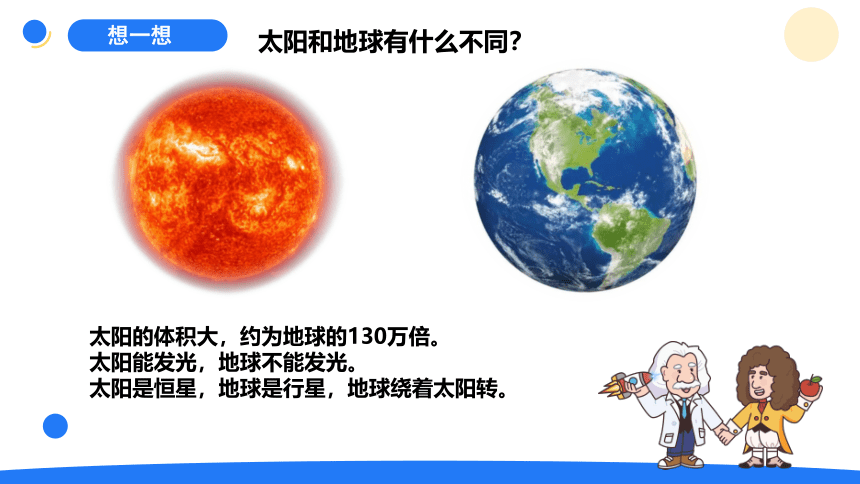 想一想

太阳和地球有什么不同？

太阳的体积大，约为地球的130万倍。
太阳能发光，地球不能发光。
太阳是恒星，地球是行星，地球绕着太阳转。